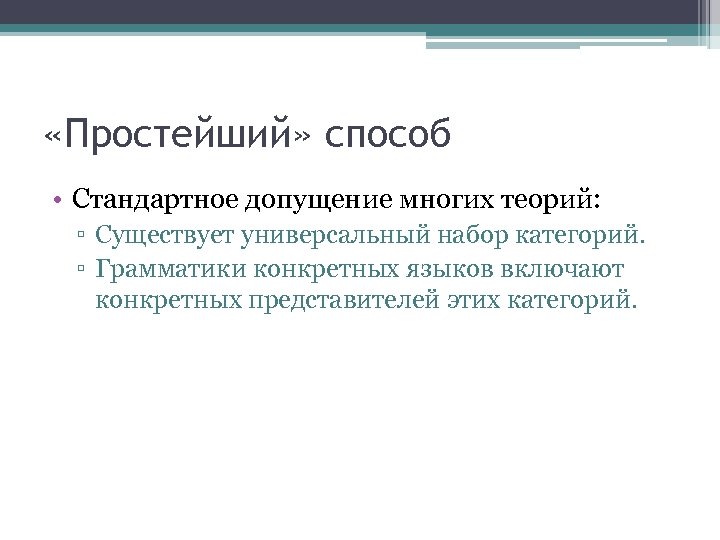 «Простейший» способ

• Стандартное допущение многих теорий:
▫ Существует универсальный набор категорий.
▫ Грамматики конкретных языков включают конкретных представителей этих категорий.